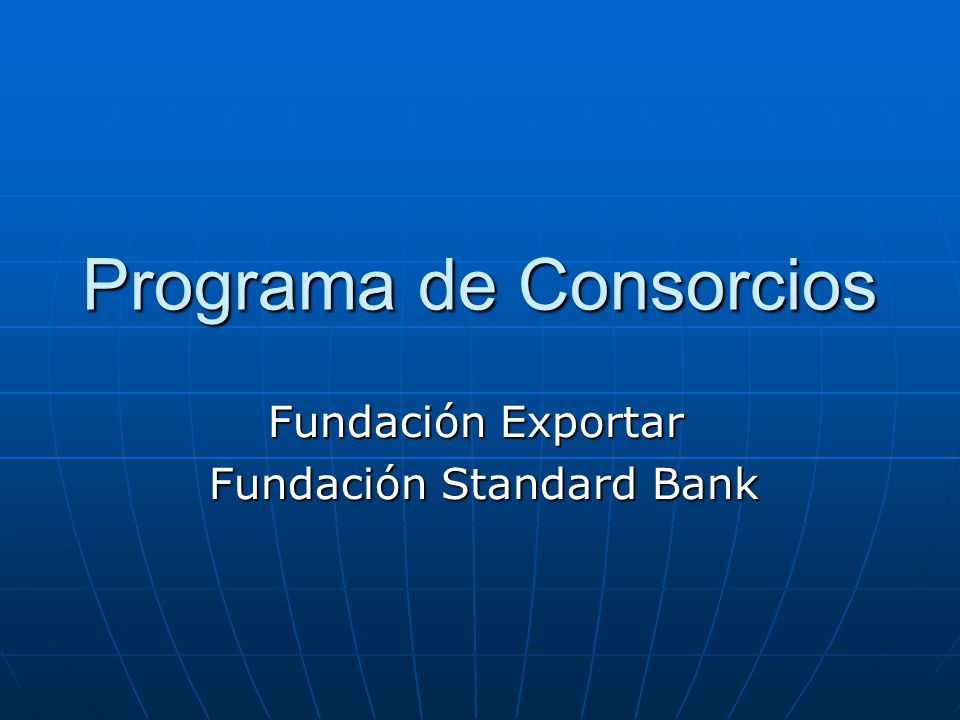 Programa de Consorcios

Fundación Exportar
Fundación Standard Bank